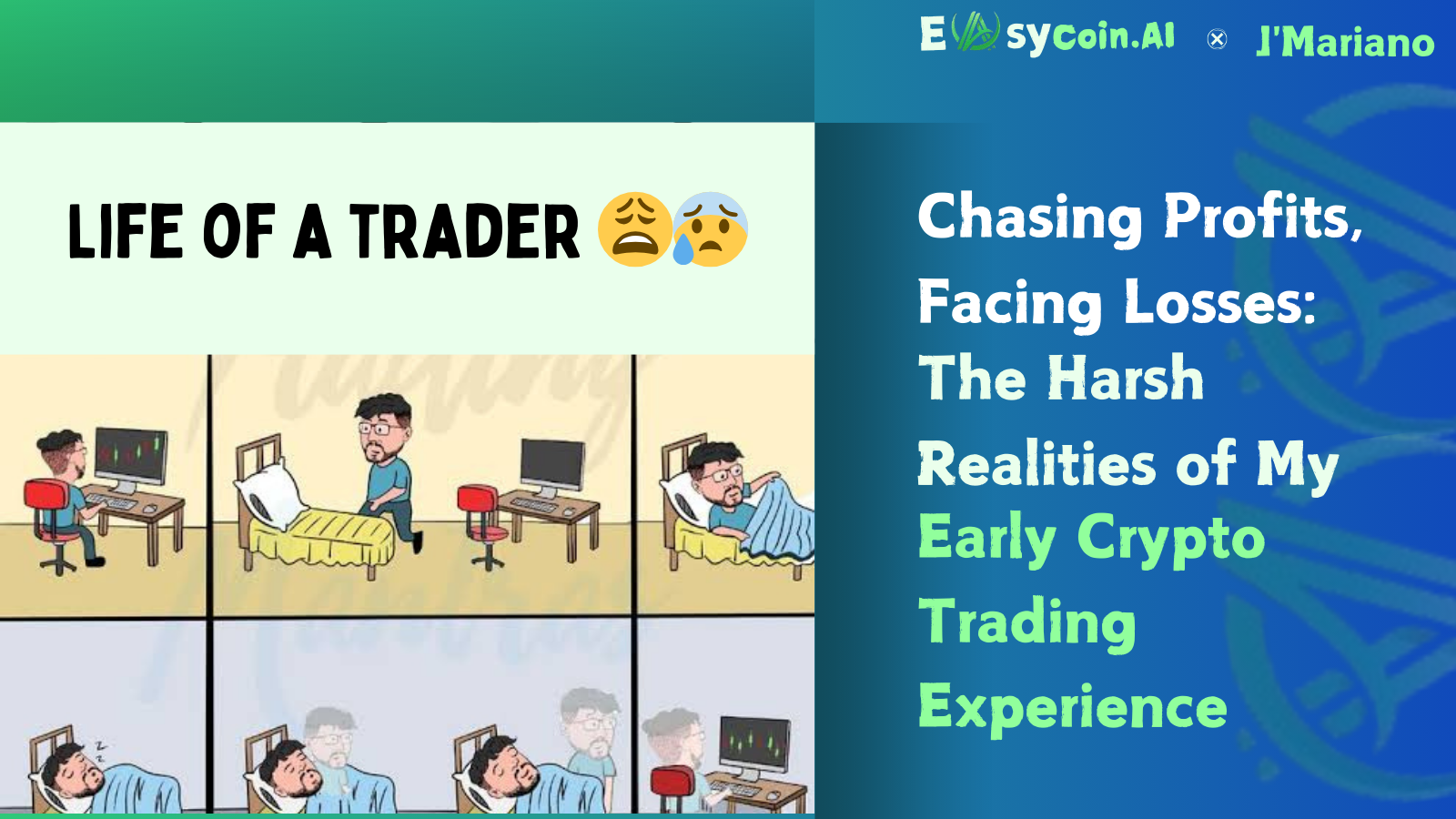 EasyCoin.AI ⊗ J'Mariano

LIFE OF A TRADER 😩😰

Chasing Profits, Facing Losses: The Harsh Realities of My Early Crypto Trading Experience